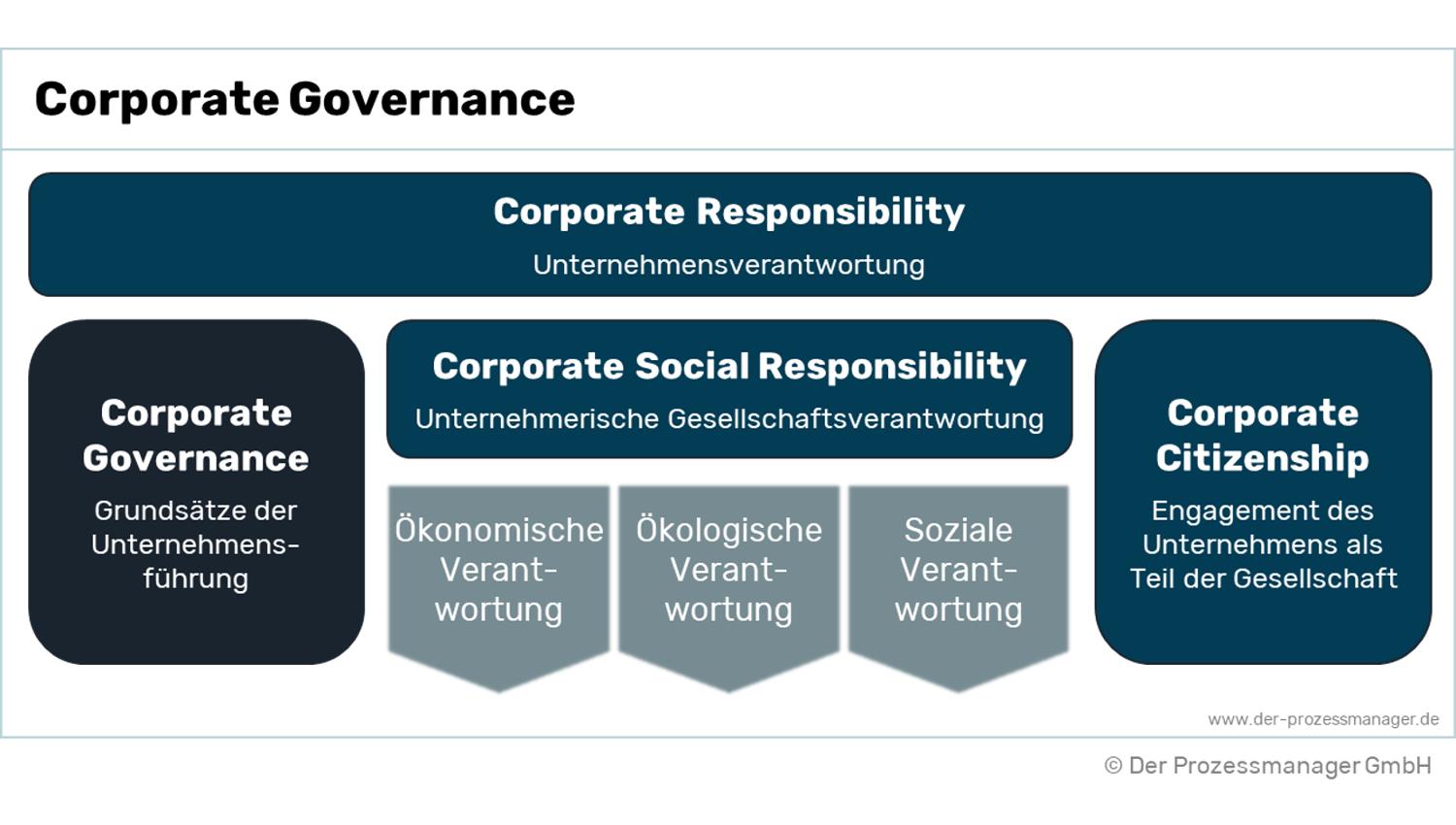 Corporate Governance

Corporate Responsibility
Unternehmensverantwortung

Corporate Governance
Grundsätze der Unternehmensführung

Corporate Social Responsibility
Unternehmerische Gesellschaftsverantwortung

Ökonomische Verantwortung

Ökologische Verantwortung

Soziale Verantwortung

Corporate Citizenship
Engagement des Unternehmens als Teil der Gesellschaft

www.der-prozessmanager.de

© Der Prozessmanager GmbH